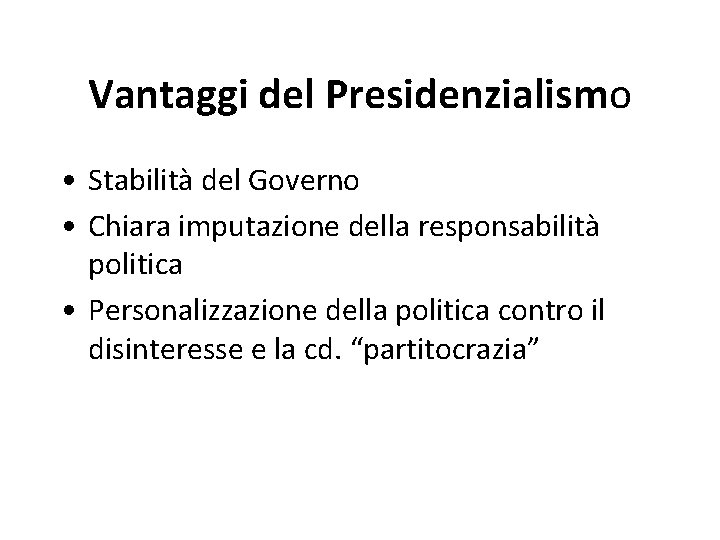 Vantaggi del Presidenzialismo

• Stabilità del Governo
• Chiara imputazione della responsabilità politica
• Personalizzazione della politica contro il disinteresse e la cd. “partitocrazia”